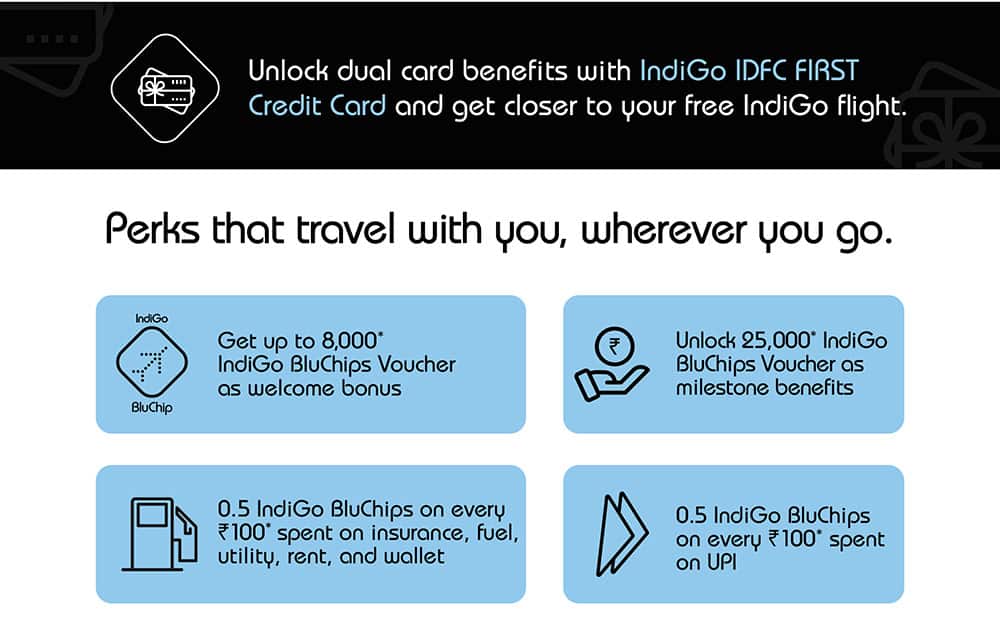 Unlock dual card benefits with IndiGo IDFC FIRST Credit Card and get closer to your free IndiGo flight.

Perks that travel with you, wherever you go.

IndiGo
BluChip

Get up to 8,000* IndiGo BluChips Voucher as welcome bonus

₹

Unlock 25,000* IndiGo BluChips Voucher as milestone benefits

0.5 IndiGo BluChips on every ₹100* spent on insurance, fuel, utility, rent, and wallet

0.5 IndiGo BluChips on every ₹100* spent on UPI